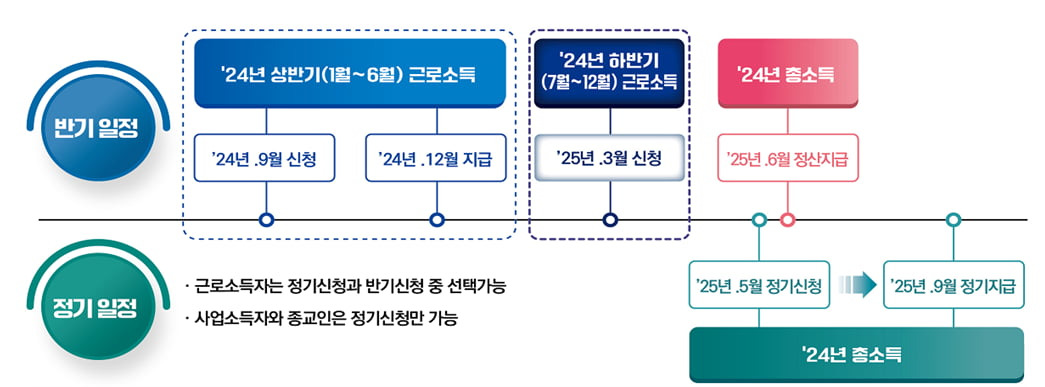 반기 일정

'24년 상반기(1월~6월) 근로소득

'24년 .9월 신청

'24년 .12월 지급

'24년 하반기 (7월~12월) 근로소득

'25년 .3월 신청

'24년 총소득

'25년 .6월 정산지급

정기 일정

· 근로소득자는 정기신청과 반기신청 중 선택가능

· 사업소득자와 종교인은 정기신청만 가능

'25년 .5월 정기신청

'25년 .9월 정기지급

'24년 총소득